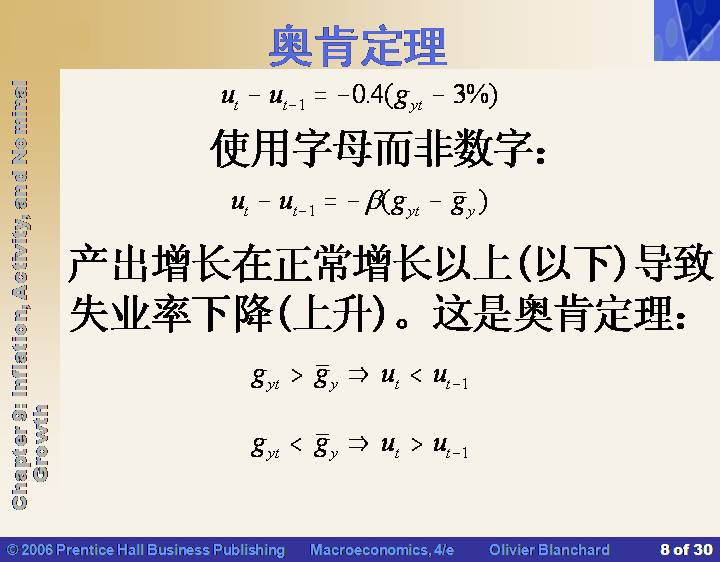 奥肯定理

Chapter 9: Inflation, Activity, and Nominal Growth

$u_t - u_{t-1} = -0.4(g_{yt} - 3\%)$

使用字母而非数字：

$u_t - u_{t-1} = -\beta(g_{yt} - \bar{g}_y)$

产出增长在正常增长以上(以下)导致失业率下降(上升)。这是奥肯定理：

$g_{yt} > \bar{g}_y \Rightarrow u_t < u_{t-1}$

$g_{yt} < \bar{g}_y \Rightarrow u_t > u_{t-1}$

© 2006 Prentice Hall Business Publishing Macroeconomics, 4/e Olivier Blanchard 8 of 30